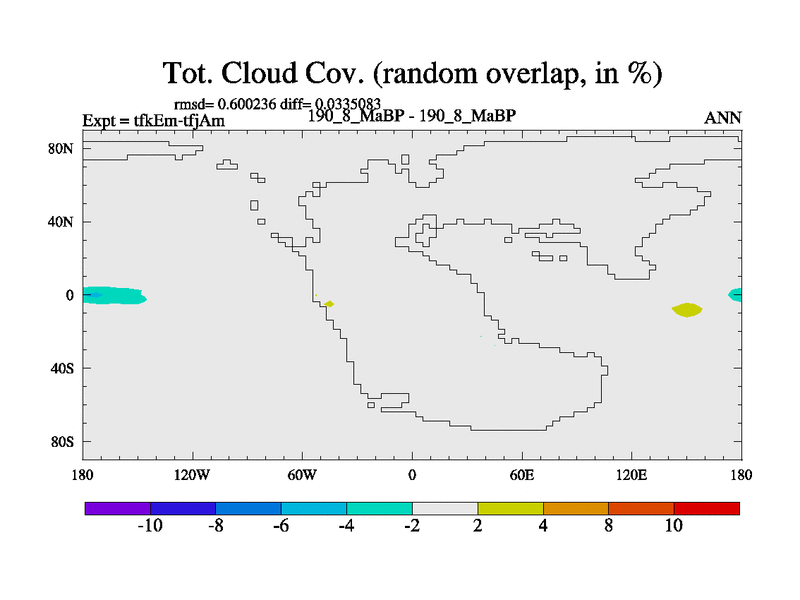 Tot. Cloud Cov. (random overlap, in %)

rmsd= 0.600236 diff= 0.0335083

Expt = tfkEm-tfjAm

190_8_MaBP - 190_8_MaBP

ANN

80N

40N

0

40S

80S

180

120W

60W

0

60E

120E

180

-10 -8 -6 -4 -2 2 4 8 10